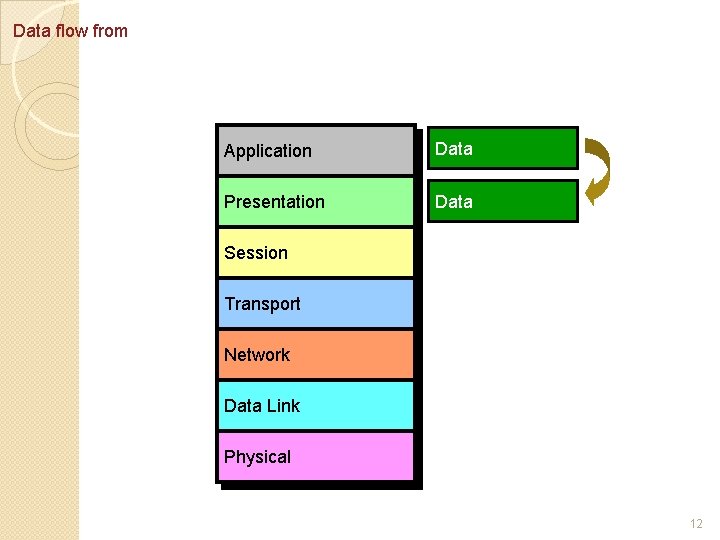 Data flow from

Application
Presentation
Session
Transport
Network
Data Link
Physical

Data
Data

12